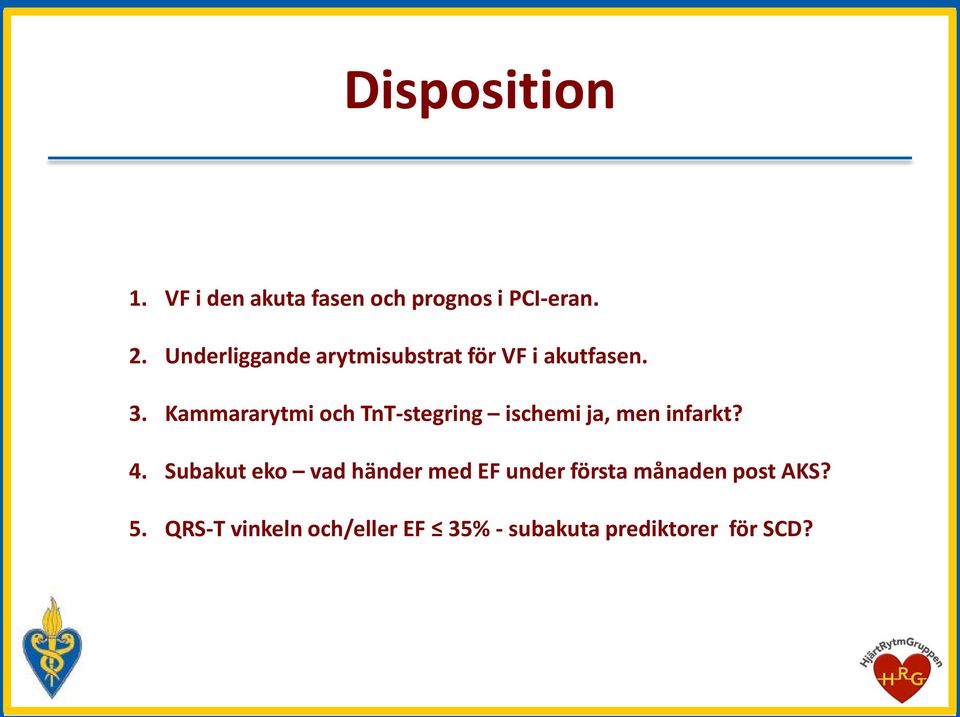 Disposition

1. VF i den akuta fasen och prognos i PCI-eran.

2. Underliggande arytmisubstrat för VF i akutfasen.

3. Kammararytmi och TnT-stegring – ischemi ja, men infarkt?

4. Subakut eko – vad händer med EF under första månaden post AKS?

5. QRS-T vinkeln och/eller EF ≤ 35% - subakuta prediktorer för SCD?

HjärtRytmGruppen

HRG